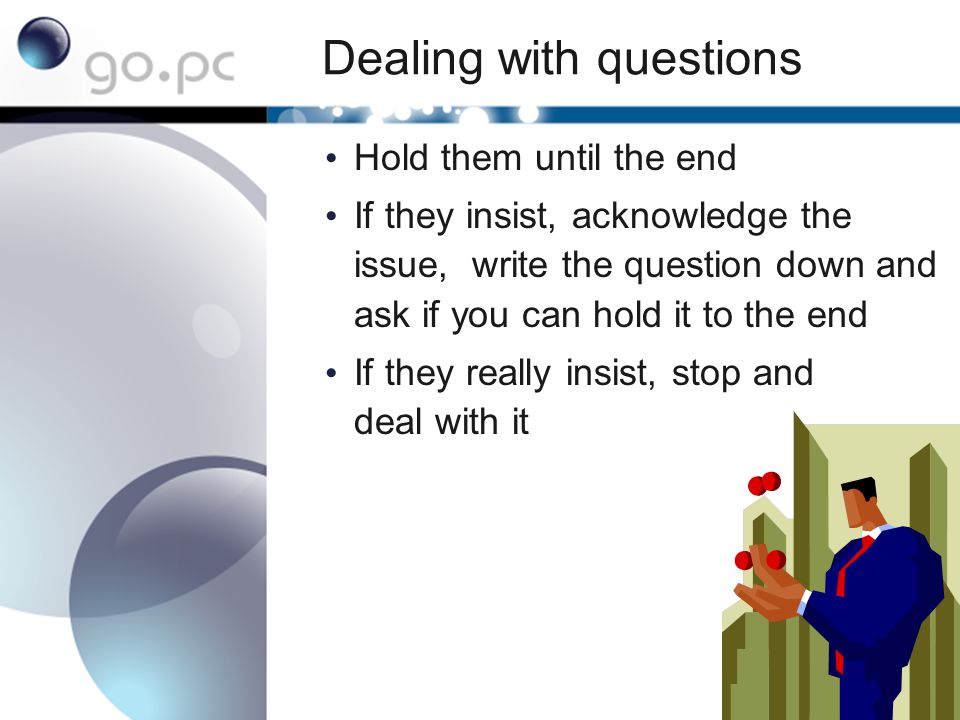 go.pc

Dealing with questions

• Hold them until the end
• If they insist, acknowledge the issue, write the question down and ask if you can hold it to the end
• If they really insist, stop and deal with it